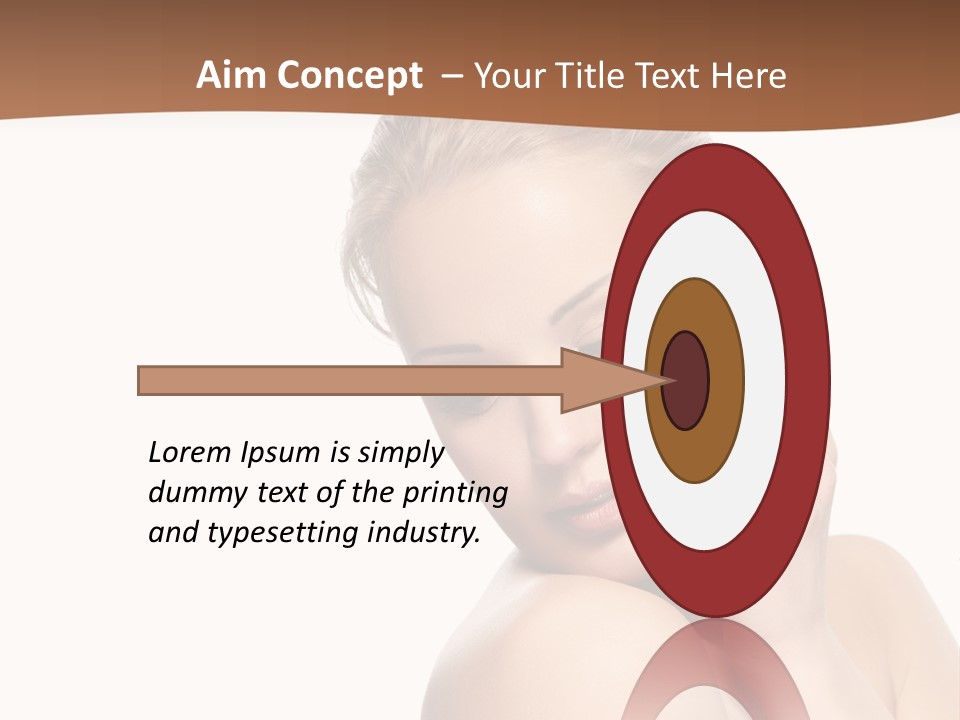 Aim Concept – Your Title Text Here

Lorem Ipsum is simply dummy text of the printing and typesetting industry.